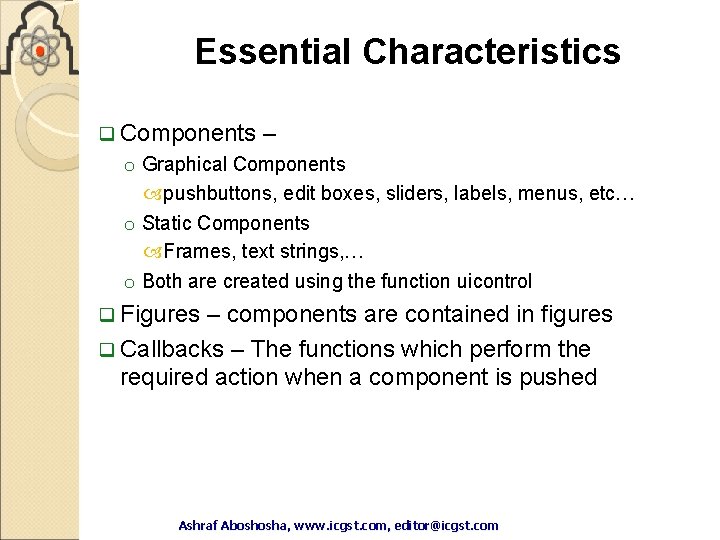 Essential Characteristics

Components –

Graphical Components

pushbuttons, edit boxes, sliders, labels, menus, etc…

Static Components

Frames, text strings,…

Both are created using the function uicontrol

Figures – components are contained in figures

Callbacks – The functions which perform the required action when a component is pushed

Ashraf Aboshosha, www.icgst.com, editor@icgst.com